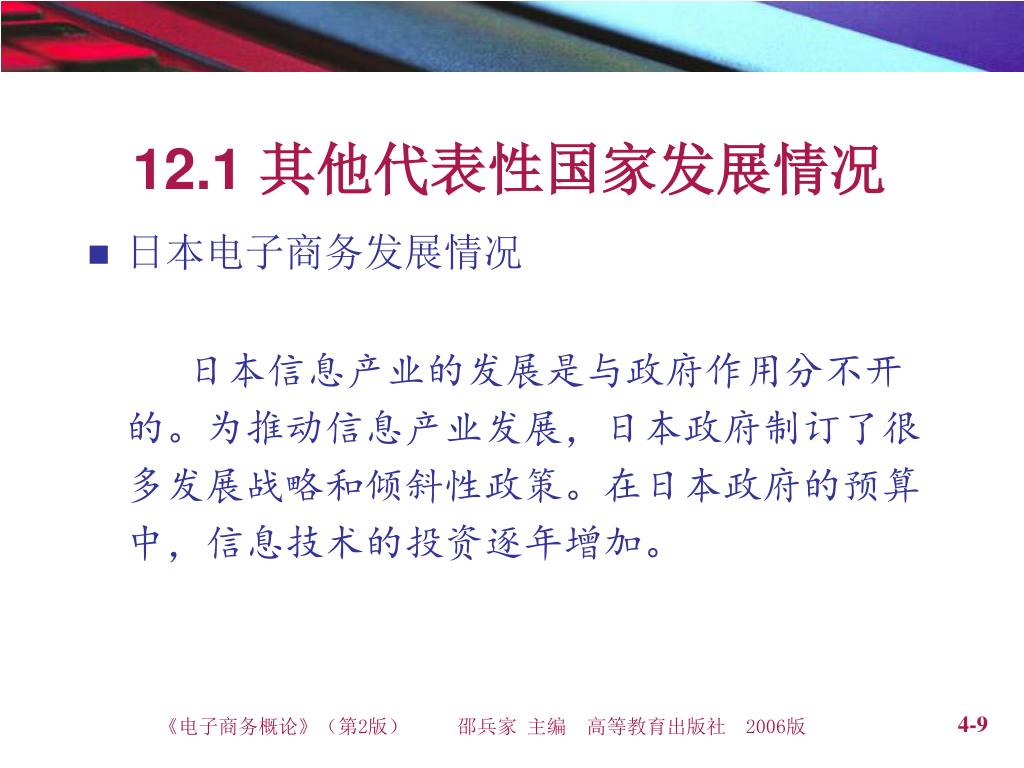 12.1 其他代表性国家发展情况

日本电子商务发展情况

日本信息产业的发展是与政府作用分不开的。为推动信息产业发展，日本政府制订了很多发展战略和倾斜性政策。在日本政府的预算中，信息技术的投资逐年增加。

《电子商务概论》（第2版） 邵兵家 主编 高等教育出版社 2006版

4-9